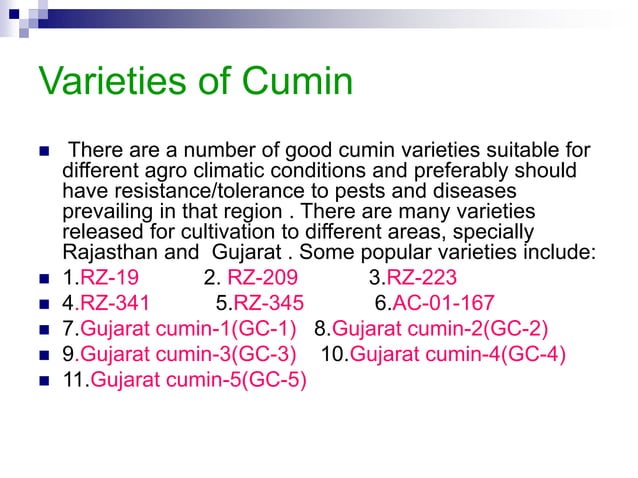 Varieties of Cumin

There are a number of good cumin varieties suitable for different agro climatic conditions and preferably should have resistance/tolerance to pests and diseases prevailing in that region . There are many varieties released for cultivation to different areas, specially Rajasthan and Gujarat . Some popular varieties include:

1.RZ-19 2. RZ-209 3.RZ-223

4.RZ-341 5.RZ-345 6.AC-01-167

7.Gujarat cumin-1(GC-1) 8.Gujarat cumin-2(GC-2)

9.Gujarat cumin-3(GC-3) 10.Gujarat cumin-4(GC-4)

11.Gujarat cumin-5(GC-5)